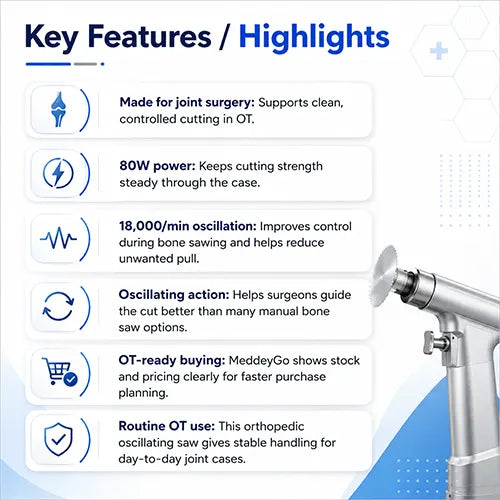 Key Features / Highlights

Made for joint surgery: Supports clean, controlled cutting in OT.

80W power: Keeps cutting strength steady through the case.

18,000/min oscillation: Improves control during bone sawing and helps reduce unwanted pull.

Oscillating action: Helps surgeons guide the cut better than many manual bone saw options.

OT-ready buying: MeddeyGo shows stock and pricing clearly for faster purchase planning.

Routine OT use: This orthopedic oscillating saw gives stable handling for day-to-day joint cases.